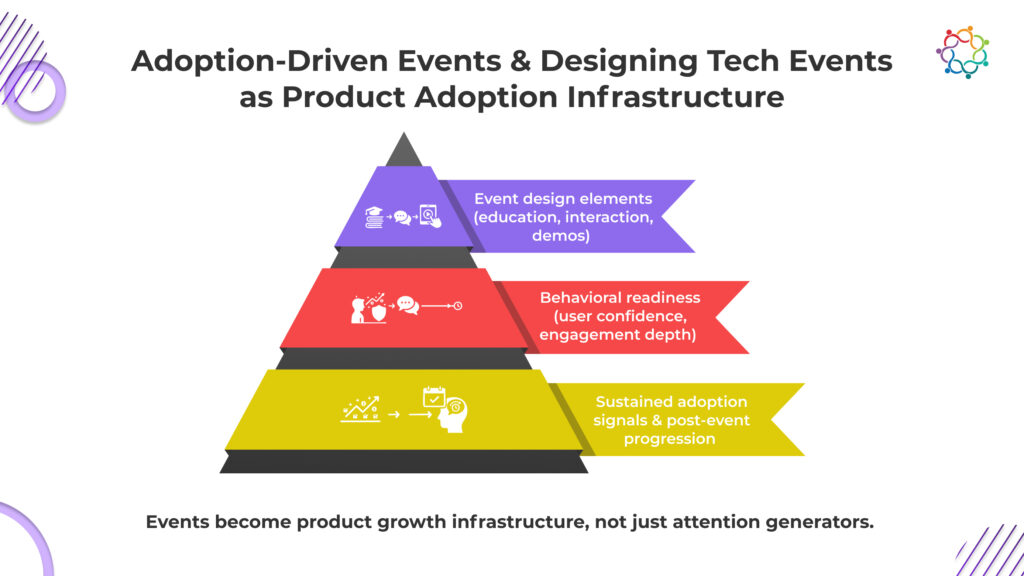 Adoption-Driven Events & Designing Tech Events as Product Adoption Infrastructure

Event design elements (education, interaction, demos)

Behavioral readiness (user confidence, engagement depth)

Sustained adoption signals & post-event progression

Events become product growth infrastructure, not just attention generators.